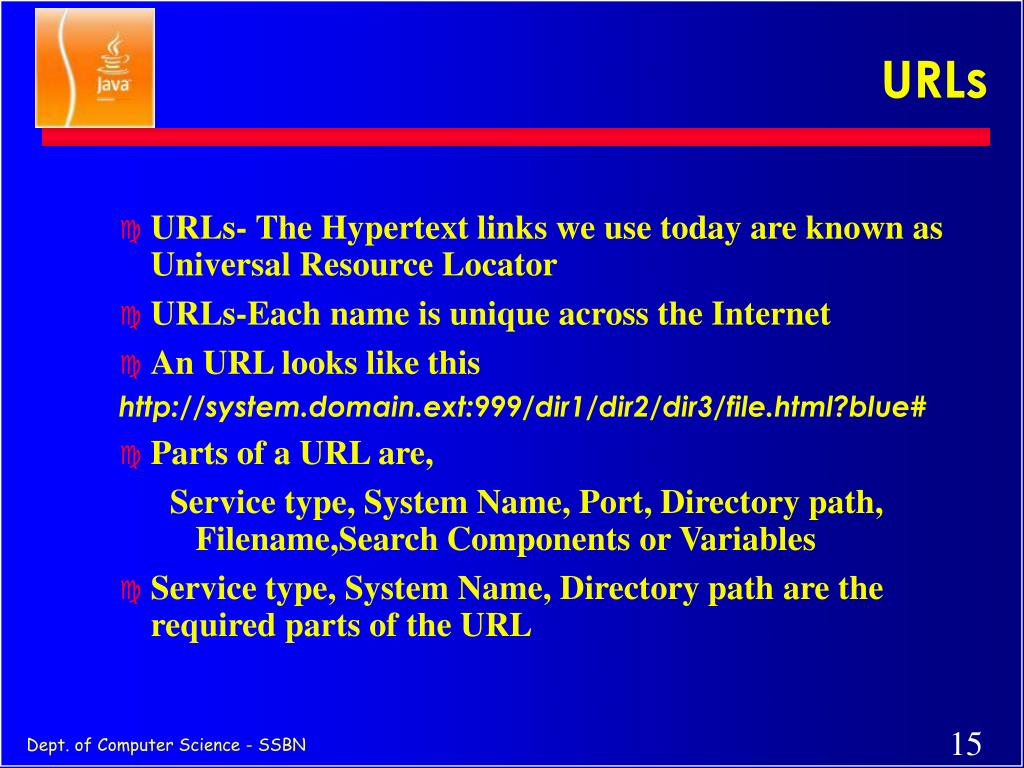 Java

URLs

URLs- The Hypertext links we use today are known as Universal Resource Locator

URLs-Each name is unique across the Internet

An URL looks like this

http://system.domain.ext:999/dir1/dir2/dir3/file.html?blue#

Parts of a URL are,

Service type, System Name, Port, Directory path, Filename,Search Components or Variables

Service type, System Name, Directory path are the required parts of the URL

Dept. of Computer Science - SSBN

15